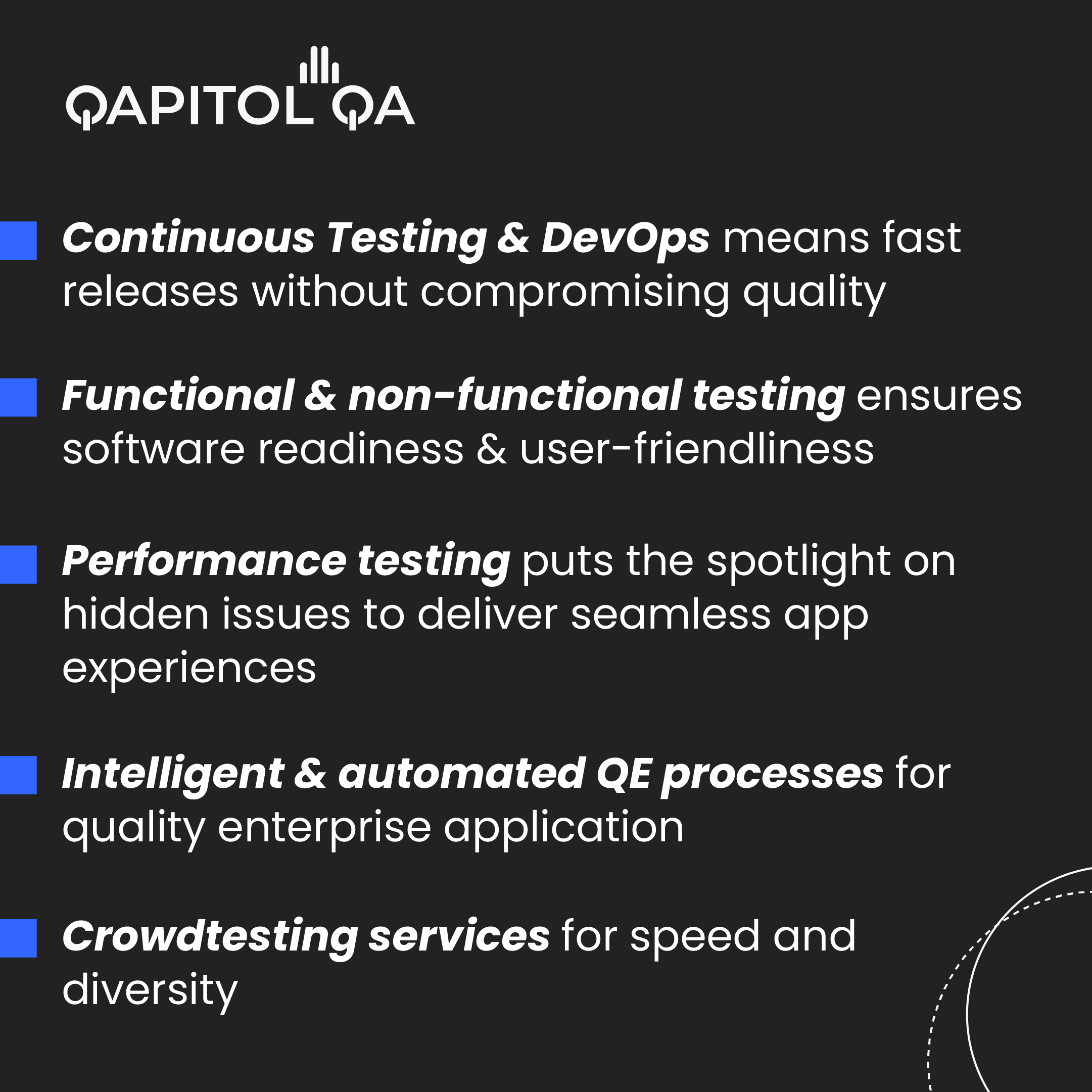 QAPITOL QA

Continuous Testing & DevOps means fast releases without compromising quality

Functional & non-functional testing ensures software readiness & user-friendliness

Performance testing puts the spotlight on hidden issues to deliver seamless app experiences

Intelligent & automated QE processes for quality enterprise application

Crowdtesting services for speed and diversity